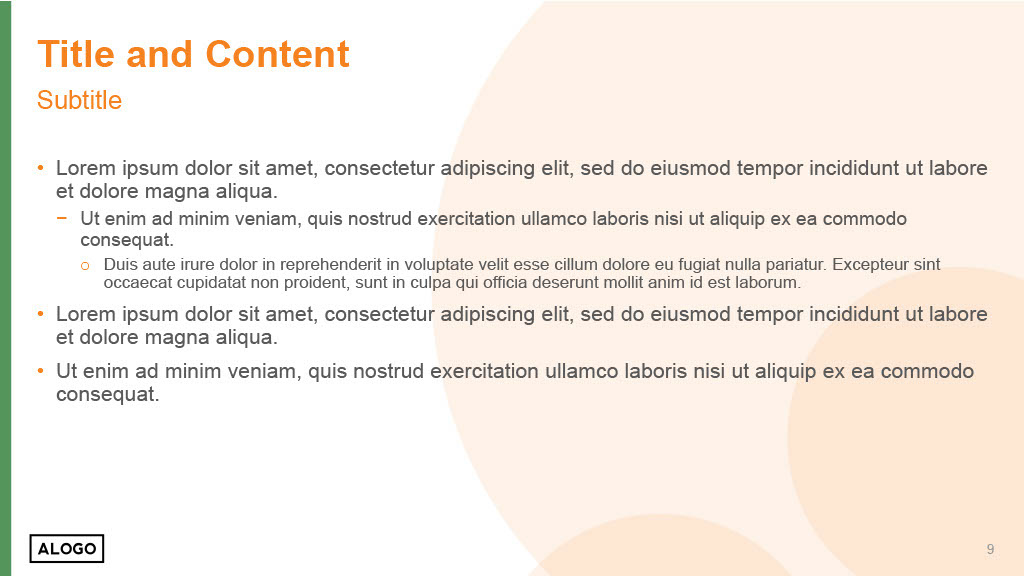 Title and Content

Subtitle

• Lorem ipsum dolor sit amet, consectetur adipiscing elit, sed do eiusmod tempor incididunt ut labore et dolore magna aliqua.

− Ut enim ad minim veniam, quis nostrud exercitation ullamco laboris nisi ut aliquip ex ea commodo consequat.

○ Duis aute irure dolor in reprehenderit in voluptate velit esse cillum dolore eu fugiat nulla pariatur. Excepteur sint occaecat cupidatat non proident, sunt in culpa qui officia deserunt mollit anim id est laborum.

• Lorem ipsum dolor sit amet, consectetur adipiscing elit, sed do eiusmod tempor incididunt ut labore et dolore magna aliqua.

• Ut enim ad minim veniam, quis nostrud exercitation ullamco laboris nisi ut aliquip ex ea commodo consequat.

ALOGO

9